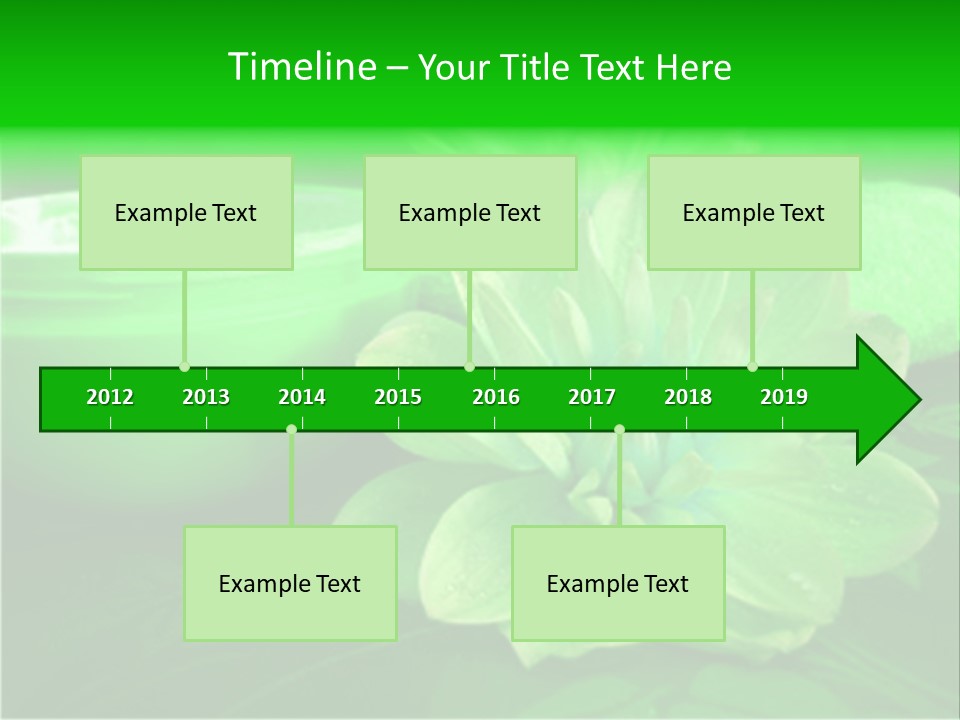 Timeline – Your Title Text Here

Example Text

Example Text

Example Text

2012 2013 2014 2015 2016 2017 2018 2019

Example Text

Example Text